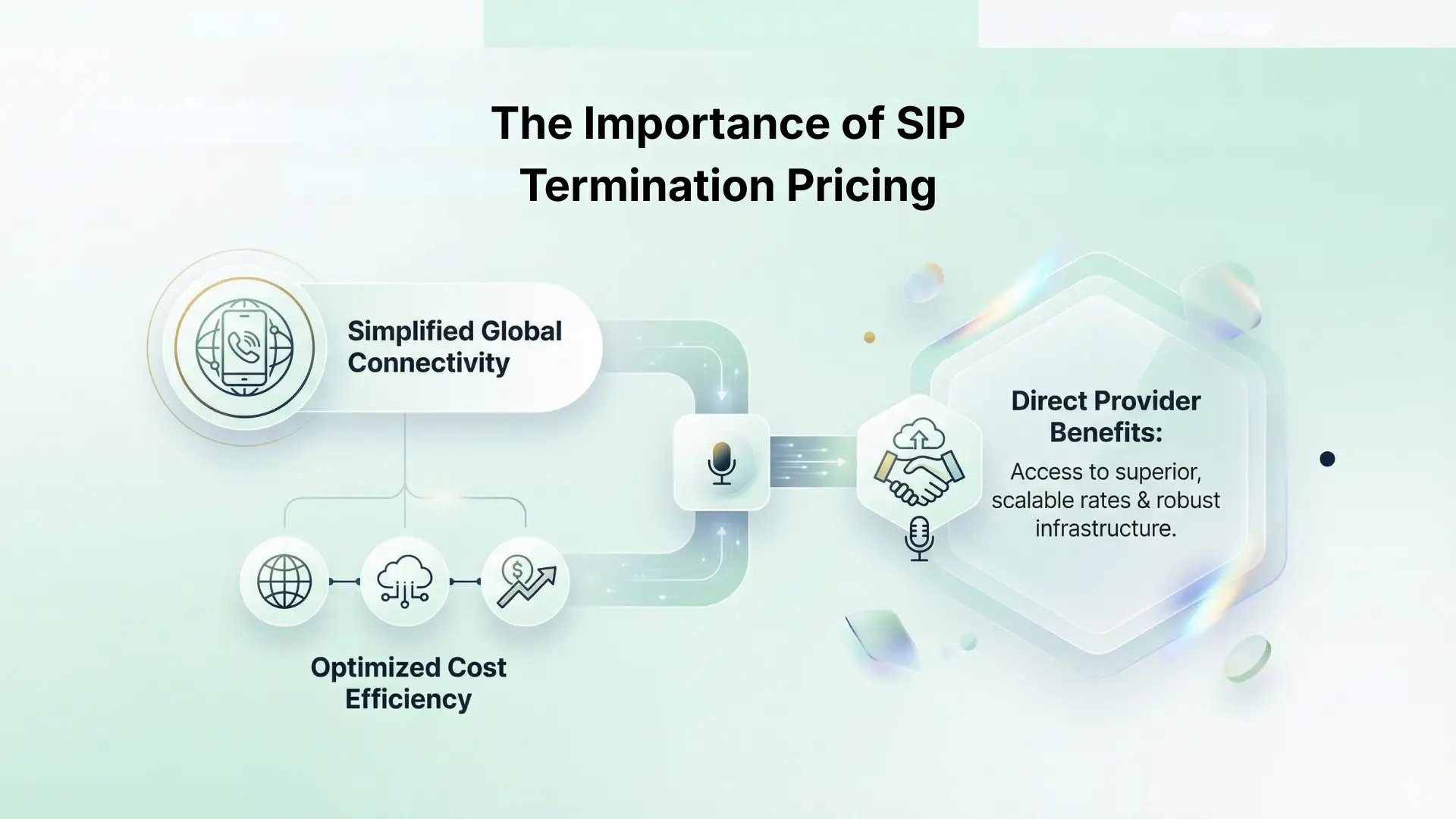 The Importance of SIP Termination Pricing

Simplified Global Connectivity

Optimized Cost Efficiency

Direct Provider Benefits:

Access to superior, scalable rates & robust infrastructure.